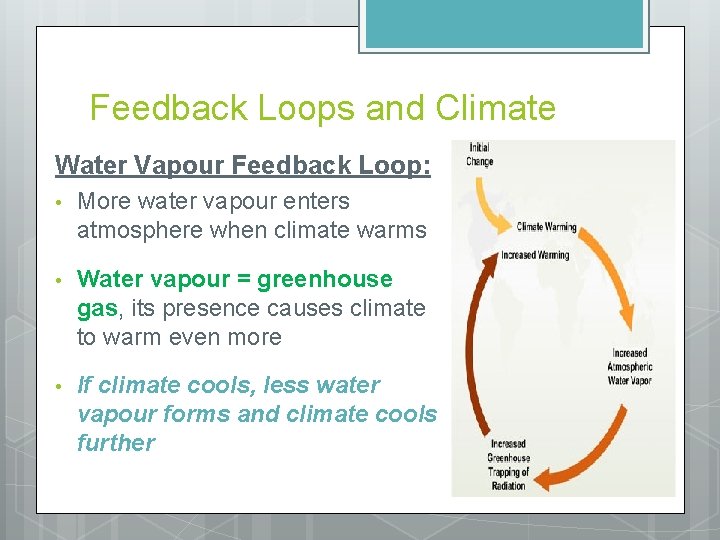 Feedback Loops and Climate

Water Vapour Feedback Loop:

• More water vapour enters atmosphere when climate warms

• Water vapour = greenhouse gas, its presence causes climate to warm even more

• If climate cools, less water vapour forms and climate cools further

Initial Change

Climate Warming

Increased Warming

Increased Atmospheric Water Vapor

Increased Greenhouse Trapping of Radiation